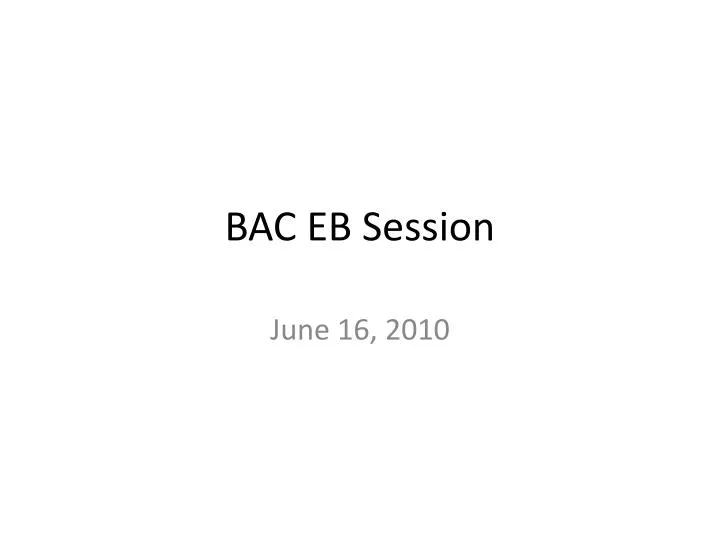 BAC EB Session

June 16, 2010